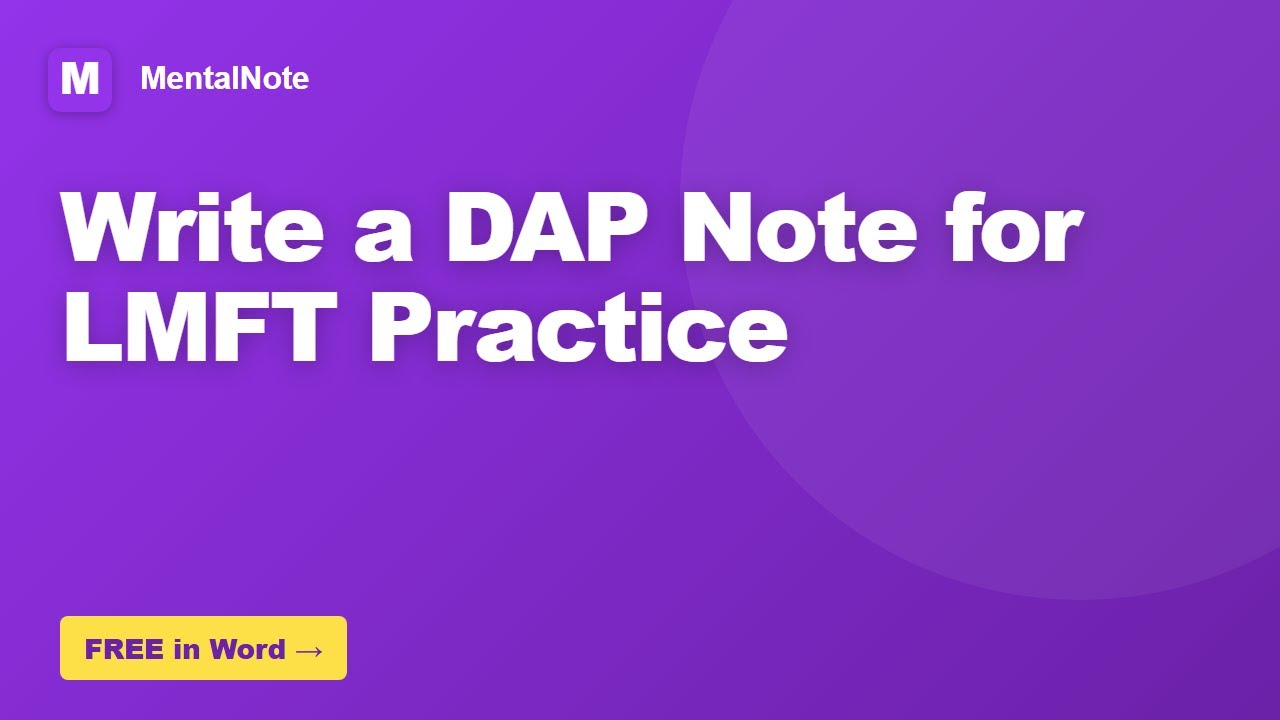 M

MentalNote

Write a DAP Note for LMFT Practice

FREE in Word →